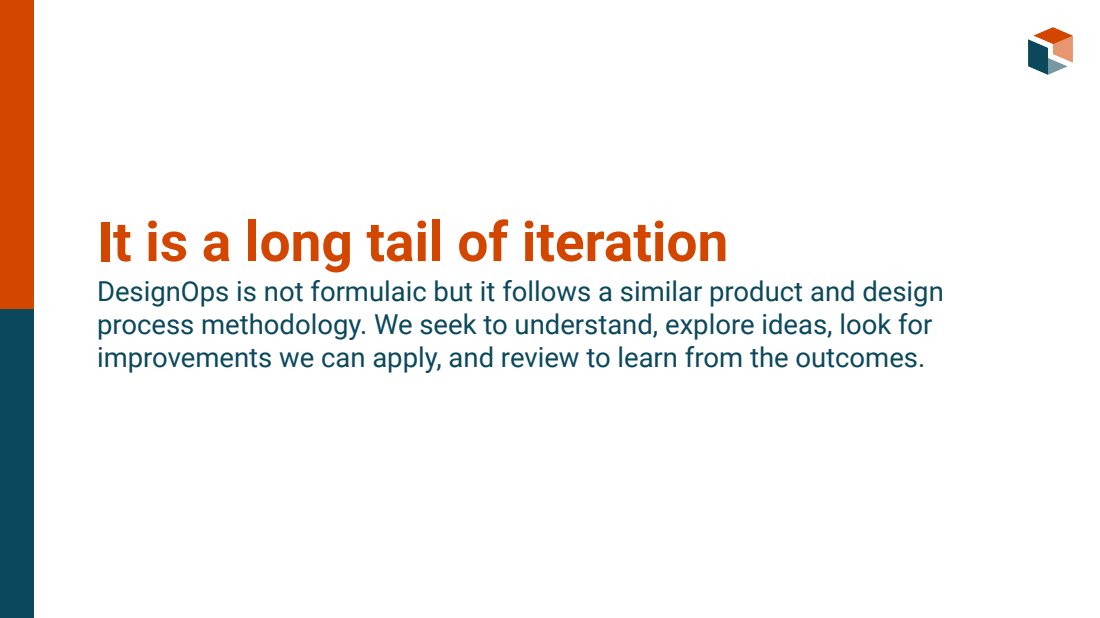 It is a long tail of iteration

DesignOps is not formulaic but it follows a similar product and design process methodology. We seek to understand, explore ideas, look for improvements we can apply, and review to learn from the outcomes.